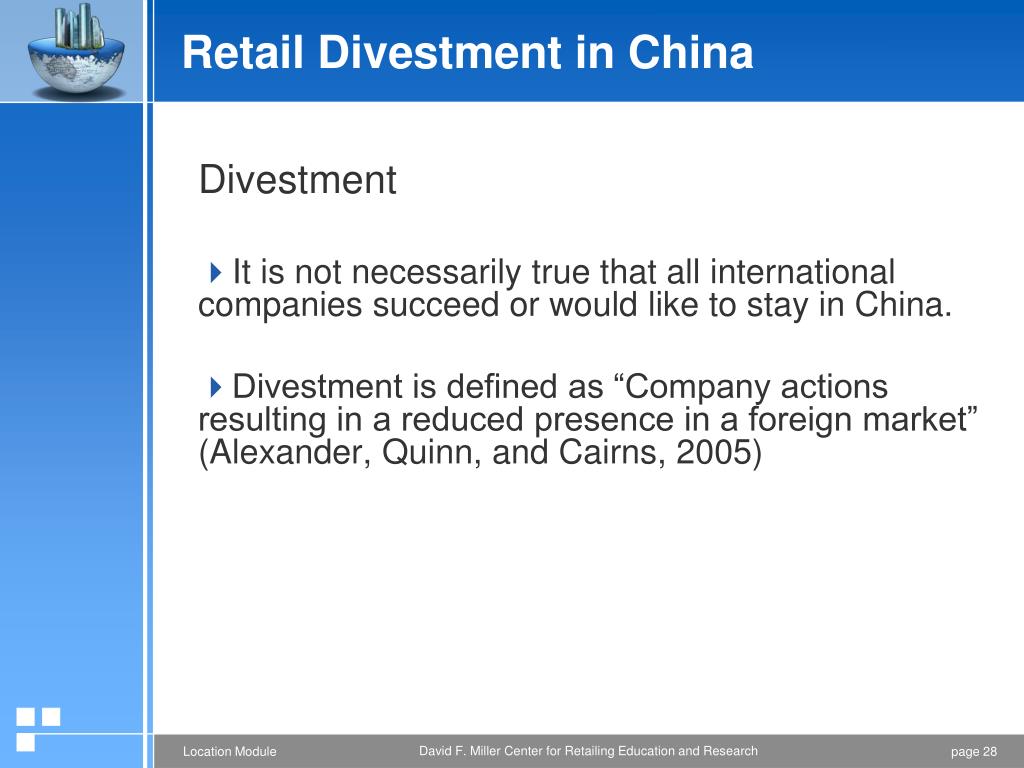 Retail Divestment in China

Divestment

It is not necessarily true that all international companies succeed or would like to stay in China.

Divestment is defined as “Company actions resulting in a reduced presence in a foreign market” (Alexander, Quinn, and Cairns, 2005)

Location Module

David F. Miller Center for Retailing Education and Research

page 28